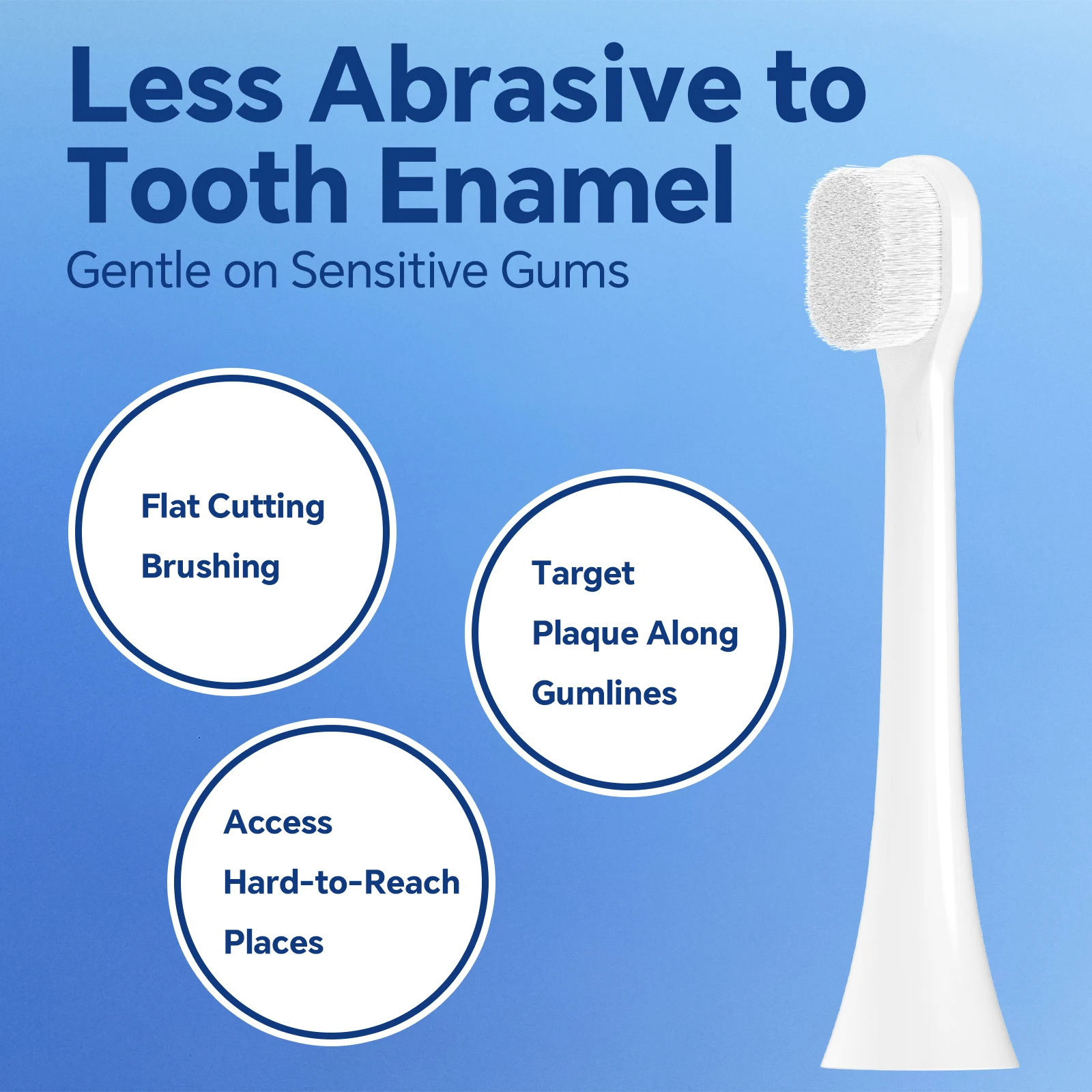 Less Abrasive to Tooth Enamel
Gentle on Sensitive Gums

Flat Cutting Brushing

Target Plaque Along Gumlines

Access Hard-to-Reach Places